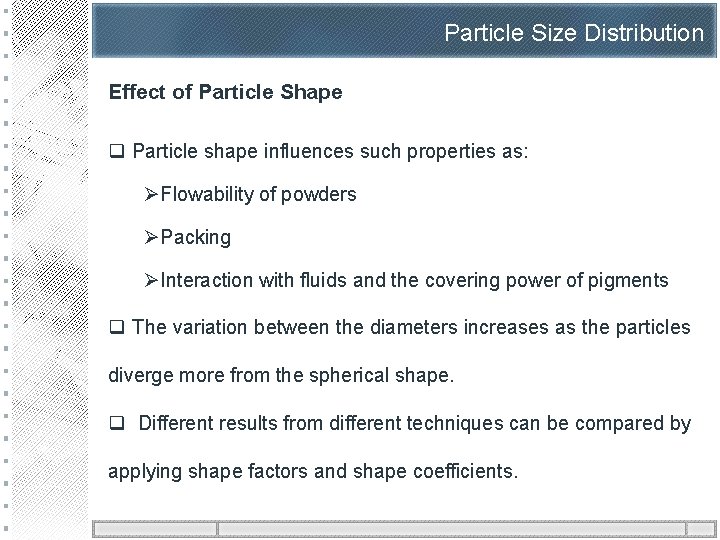 Particle Size Distribution

Effect of Particle Shape

❑ Particle shape influences such properties as:

➢Flowability of powders

➢Packing

➢Interaction with fluids and the covering power of pigments

❑ The variation between the diameters increases as the particles diverge more from the spherical shape.

❑ Different results from different techniques can be compared by applying shape factors and shape coefficients.